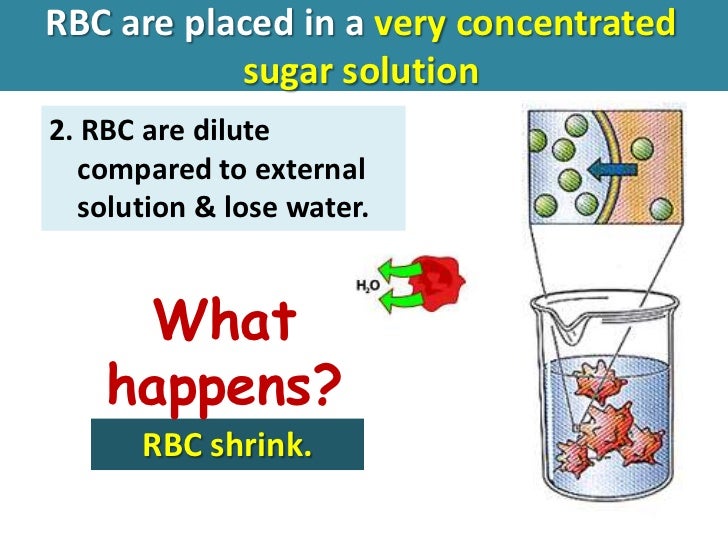 RBC are placed in a very concentrated sugar solution

2. RBC are dilute compared to external solution & lose water.

$H_2O$

What happens?

RBC shrink.